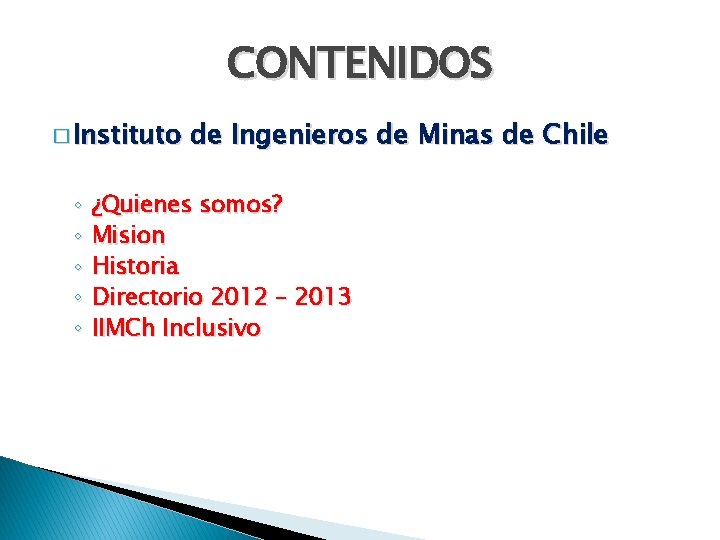 CONTENIDOS

□ Instituto de Ingenieros de Minas de Chile

◦ ¿Quienes somos?
◦ Mision
◦ Historia
◦ Directorio 2012 – 2013
◦ IIMCh Inclusivo